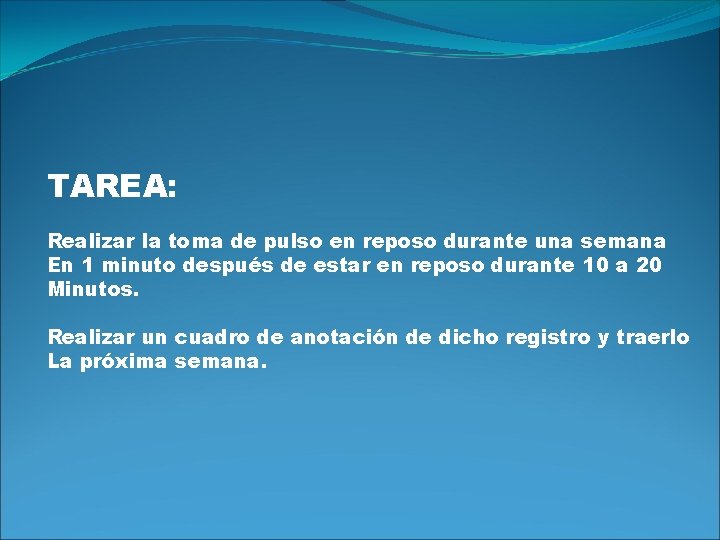 TAREA:

Realizar la toma de pulso en reposo durante una semana En 1 minuto después de estar en reposo durante 10 a 20 Minutos.

Realizar un cuadro de anotación de dicho registro y traerlo La próxima semana.